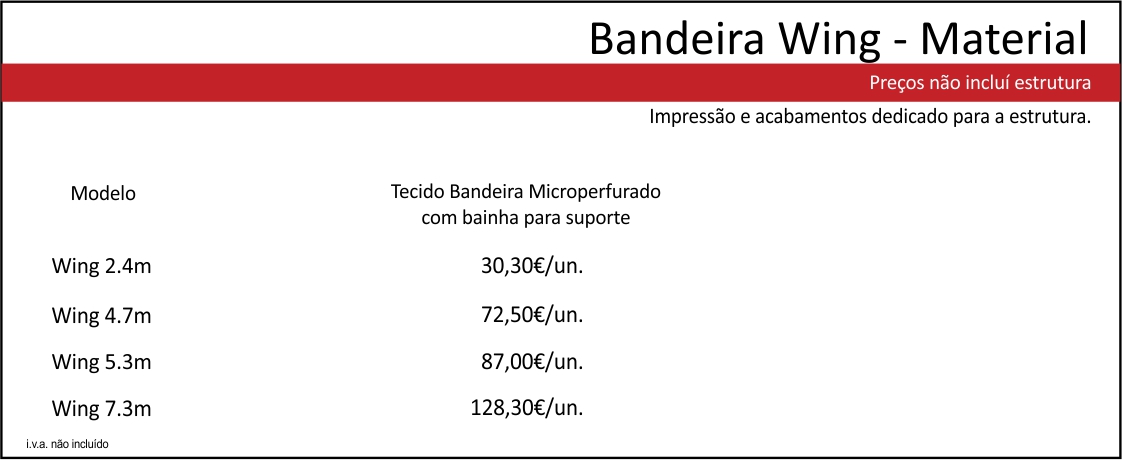 Bandeira Wing - Material

Preços não incluí estrutura

Impressão e acabamentos dedicado para a estrutura.

| Modelo | Tecido Bandeira Microperfurado com bainha para suporte |
|---|---|
| Wing 2.4m | 30,30€/un. |
| Wing 4.7m | 72,50€/un. |
| Wing 5.3m | 87,00€/un. |
| Wing 7.3m | 128,30€/un. |

i.v.a. não incluído